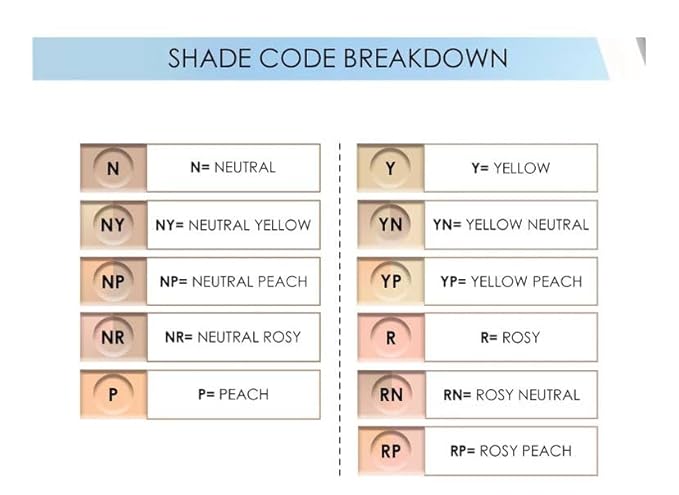 SHADE CODE BREAKDOWN

N
N= NEUTRAL

NY
NY= NEUTRAL YELLOW

NP
NP= NEUTRAL PEACH

NR
NR= NEUTRAL ROSY

P
P= PEACH

Y
Y= YELLOW

YN
YN= YELLOW NEUTRAL

YP
YP= YELLOW PEACH

R
R= ROSY

RN
RN= ROSY NEUTRAL

RP
RP= ROSY PEACH